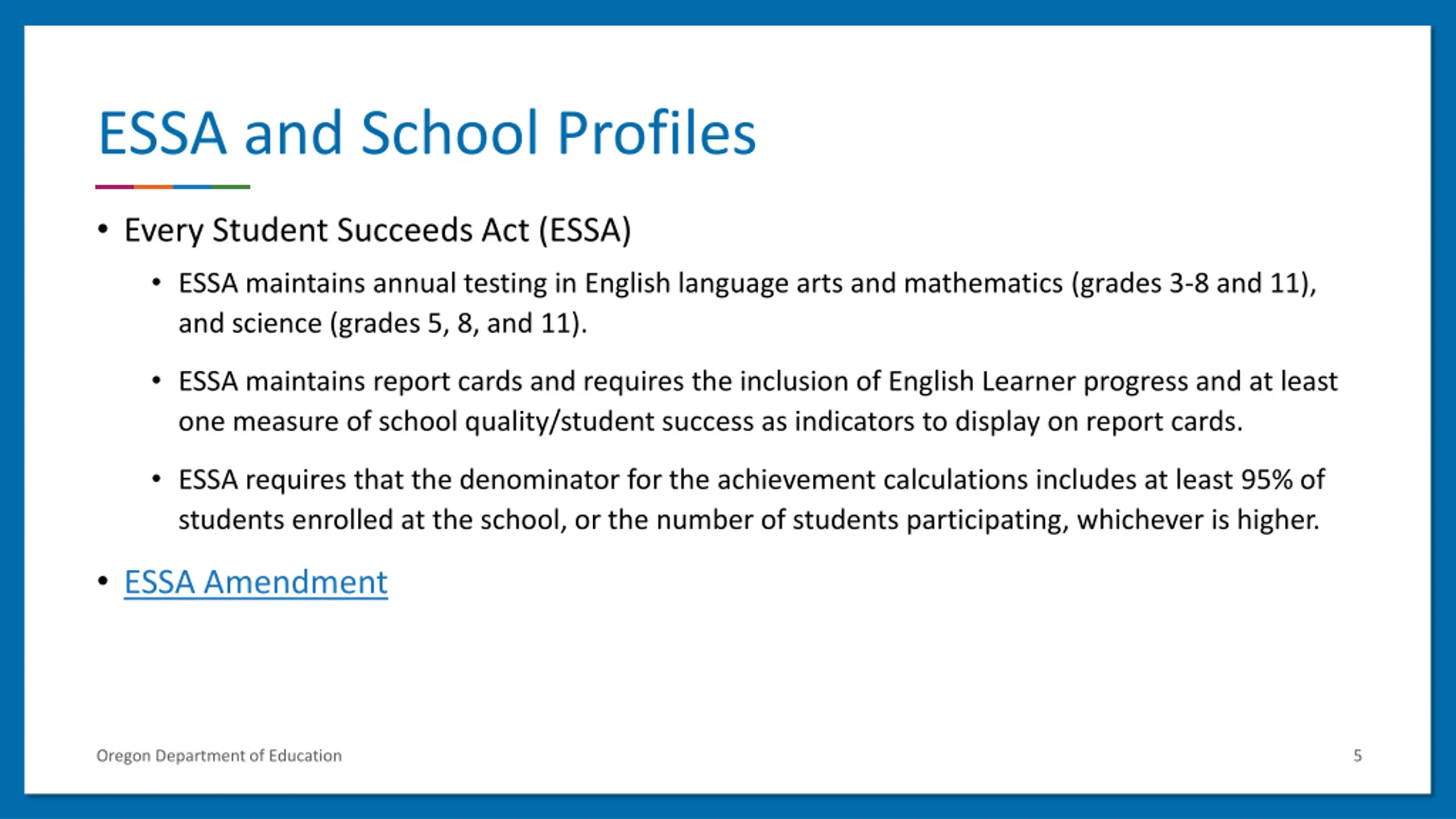 ESSA and School Profiles

• Every Student Succeeds Act (ESSA)
  • ESSA maintains annual testing in English language arts and mathematics (grades 3-8 and 11), and science (grades 5, 8, and 11).
  • ESSA maintains report cards and requires the inclusion of English Learner progress and at least one measure of school quality/student success as indicators to display on report cards.
  • ESSA requires that the denominator for the achievement calculations includes at least 95% of students enrolled at the school, or the number of students participating, whichever is higher.
• ESSA Amendment

Oregon Department of Education

5